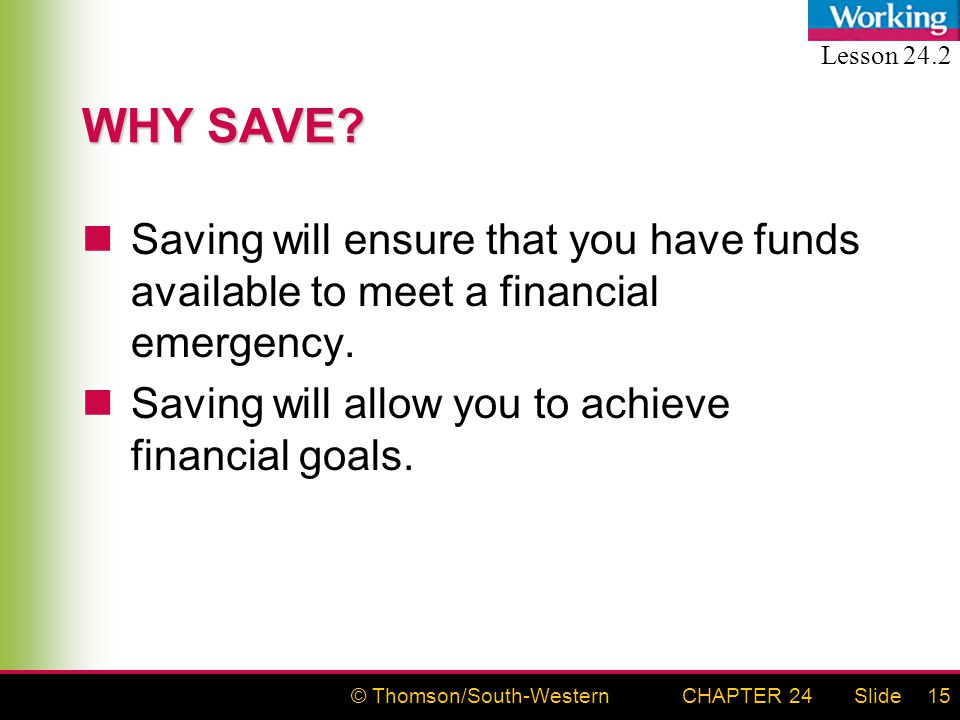 Working
Lesson 24.2

WHY SAVE?

Saving will ensure that you have funds available to meet a financial emergency.

Saving will allow you to achieve financial goals.

© Thomson/South-Western CHAPTER 24 Slide 15